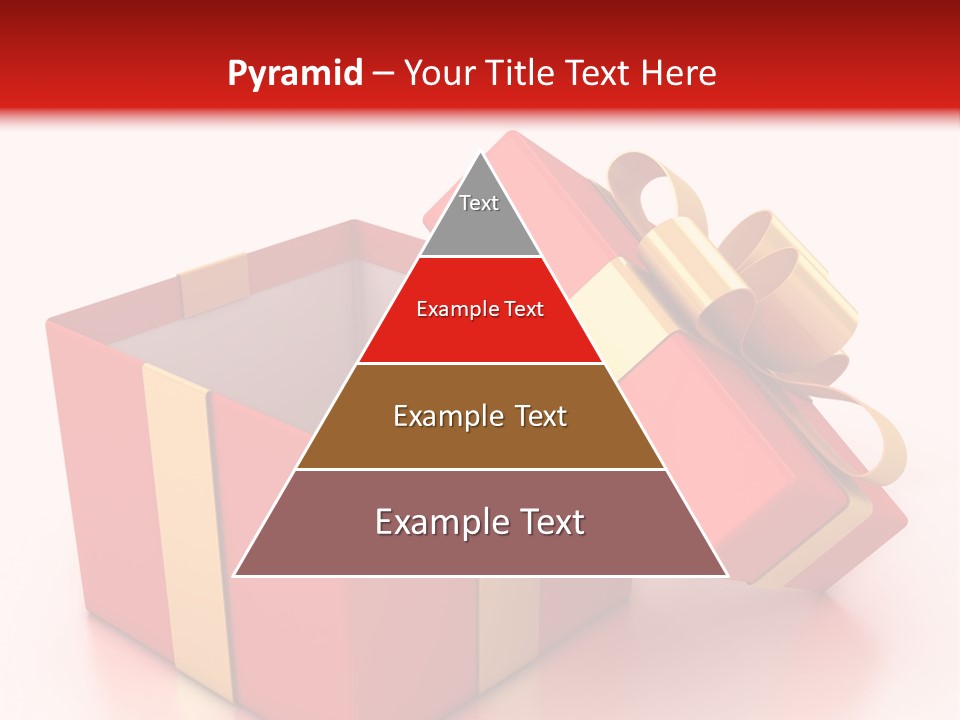 Pyramid – Your Title Text Here

Text

Example Text

Example Text

Example Text